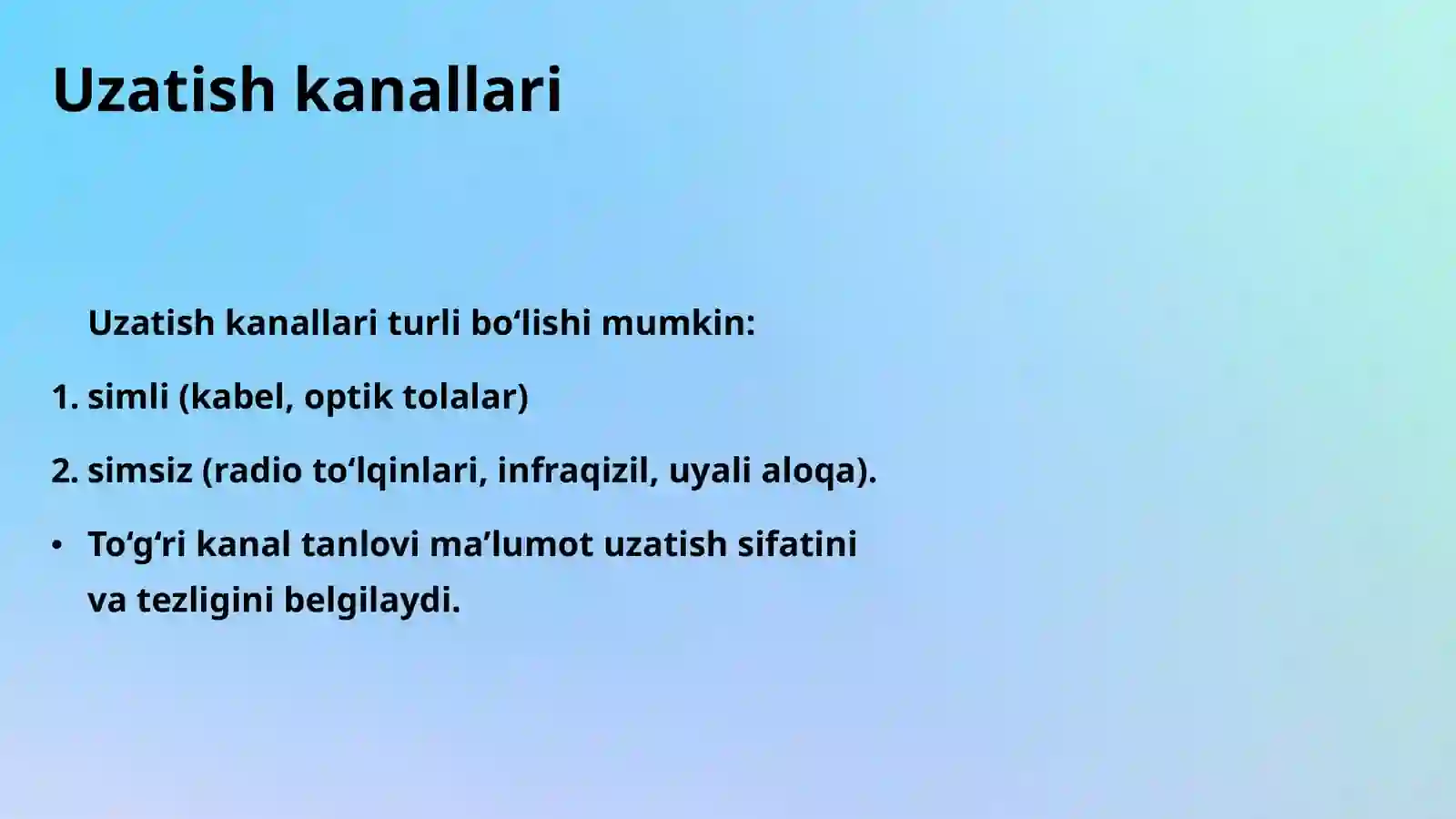 Uzatish kanallari

Uzatish kanallari turli bo‘lishi mumkin:

1. simli (kabel, optik tolalar)

2. simsiz (radio to‘lqinlari, infraqizil, uyali aloqa).

• To‘g‘ri kanal tanlovi ma’lumot uzatish sifatini va tezligini belgilaydi.